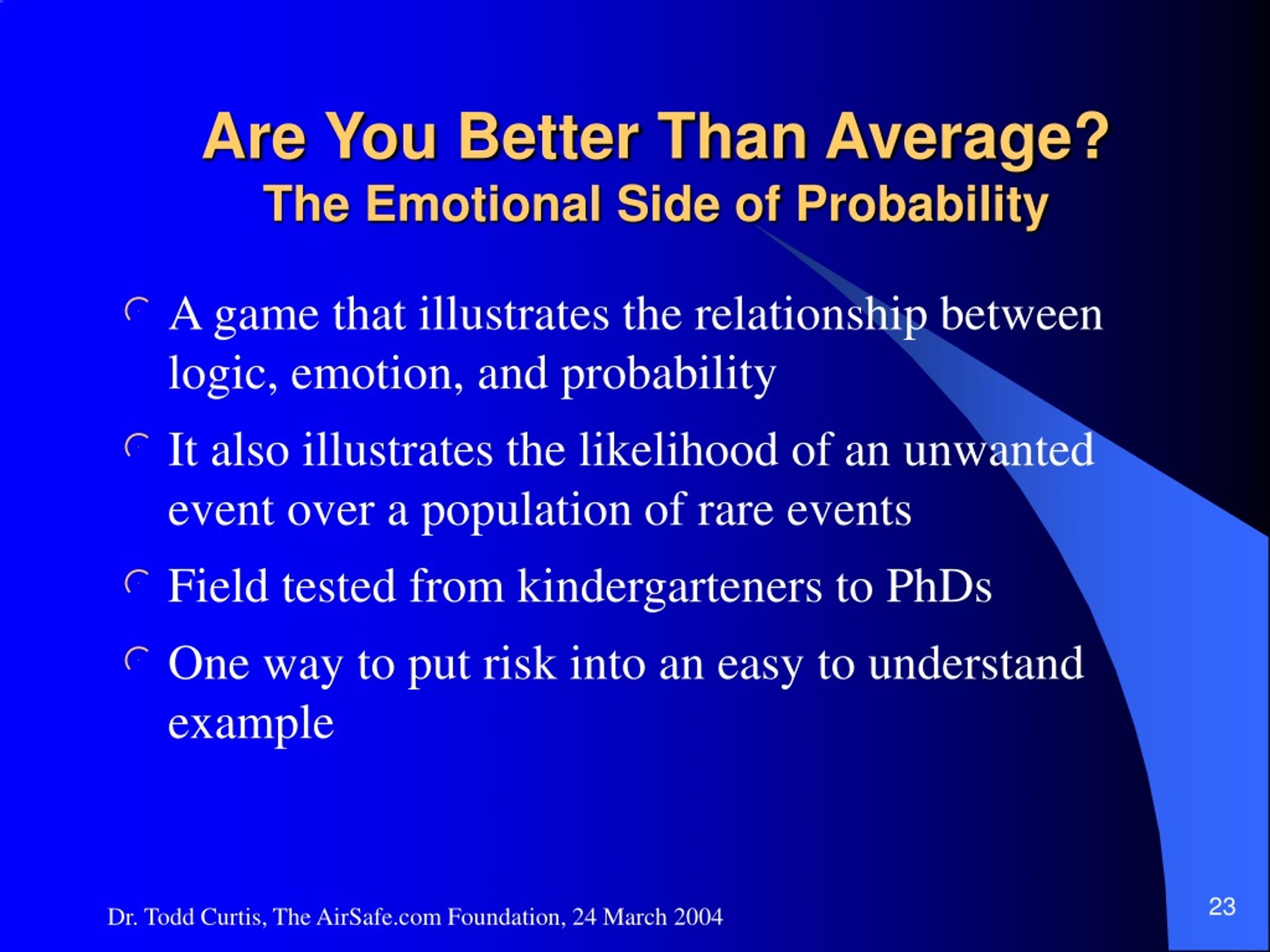 Are You Better Than Average?
The Emotional Side of Probability

A game that illustrates the relationship between logic, emotion, and probability

It also illustrates the likelihood of an unwanted event over a population of rare events

Field tested from kindergarteners to PhDs

One way to put risk into an easy to understand example

Dr. Todd Curtis, The AirSafe.com Foundation, 24 March 2004

23